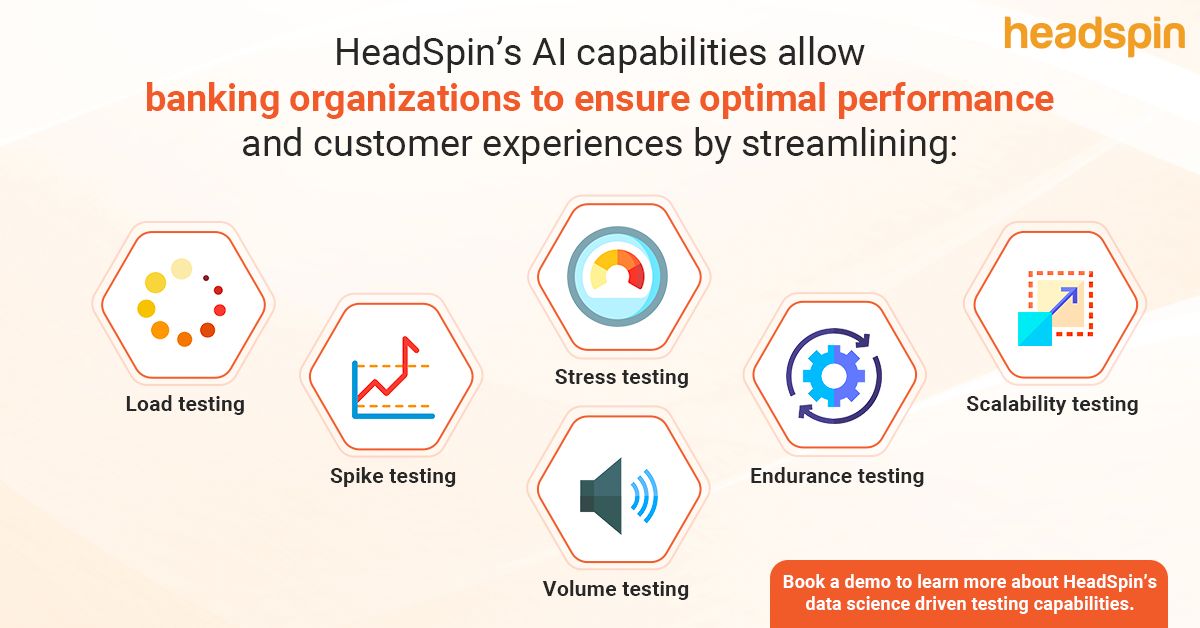 headspin

HeadSpin's AI capabilities allow banking organizations to ensure optimal performance and customer experiences by streamlining:

Load testing

Spike testing

Stress testing

Volume testing

Endurance testing

Scalability testing

Book a demo to learn more about HeadSpin's data science driven testing capabilities.